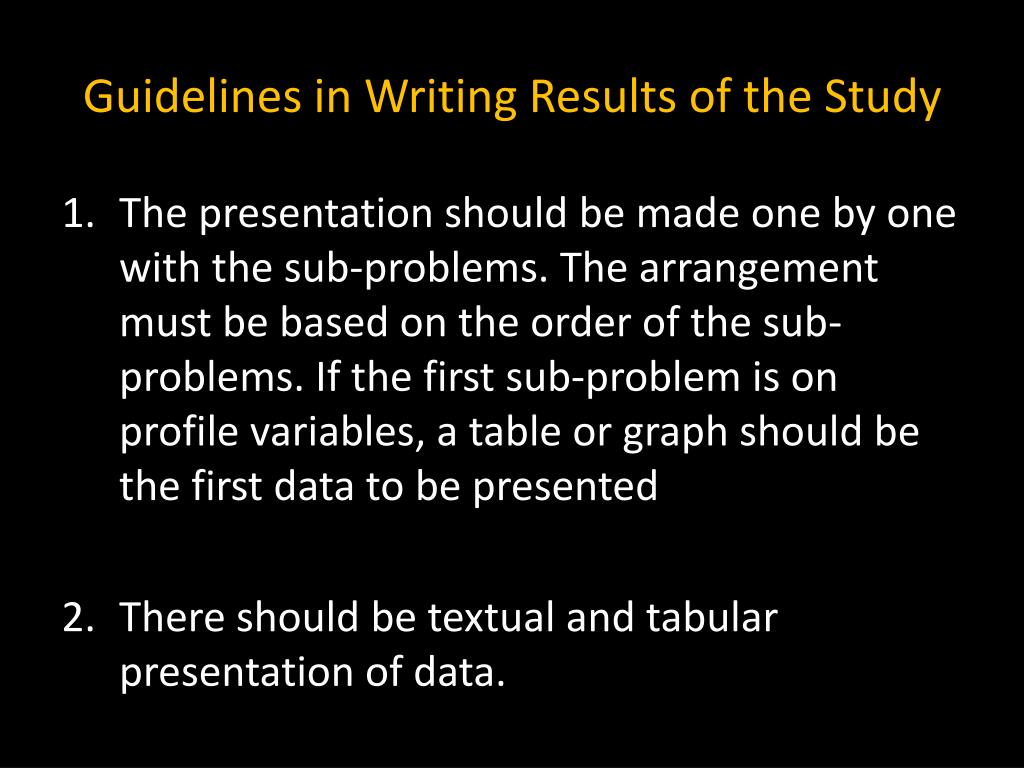 Guidelines in Writing Results of the Study

1. The presentation should be made one by one with the sub-problems. The arrangement must be based on the order of the sub-problems. If the first sub-problem is on profile variables, a table or graph should be the first data to be presented

2. There should be textual and tabular presentation of data.